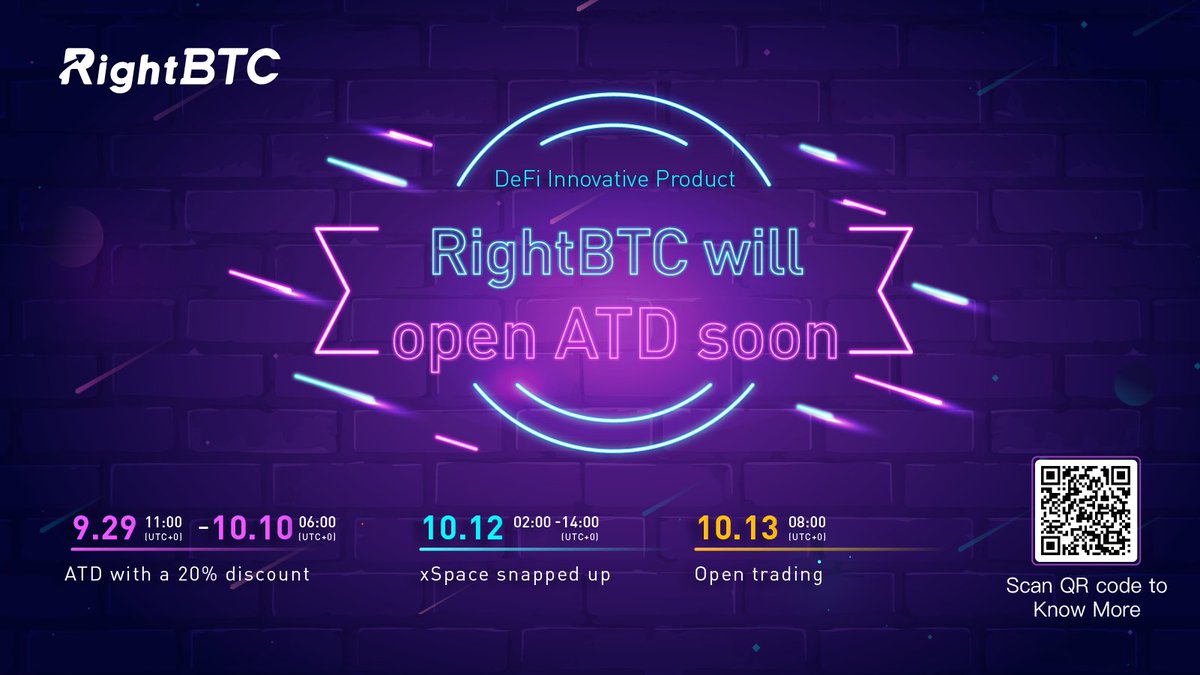 RightBTC

DeFi Innovative Product

RightBTC will open ATD soon

9.29 11:00 (UTC+0) -10.10 06:00 (UTC+0)
ATD with a 20% discount

10.12 02:00 -14:00 (UTC+0)
xSpace snapped up

10.13 08:00 (UTC+0)
Open trading

Scan QR code to Know More